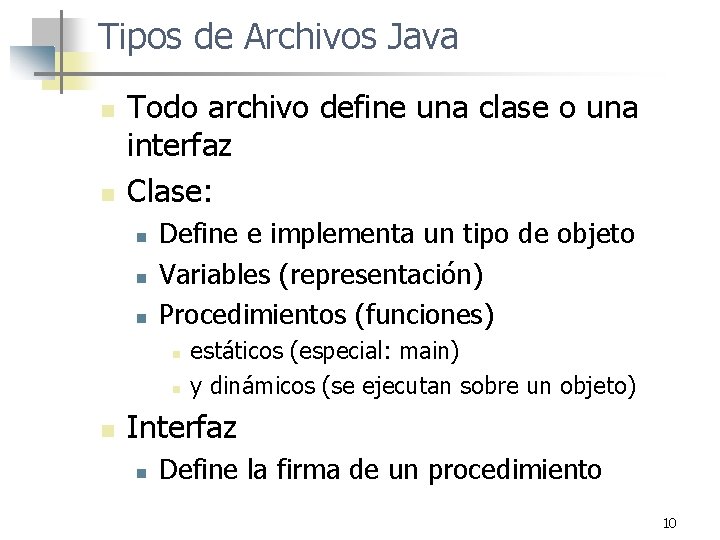 Tipos de Archivos Java

Todo archivo define una clase o una interfaz

Clase:

Define e implementa un tipo de objeto

Variables (representación)

Procedimientos (funciones)

estáticos (especial: main)

y dinámicos (se ejecutan sobre un objeto)

Interfaz

Define la firma de un procedimiento

10